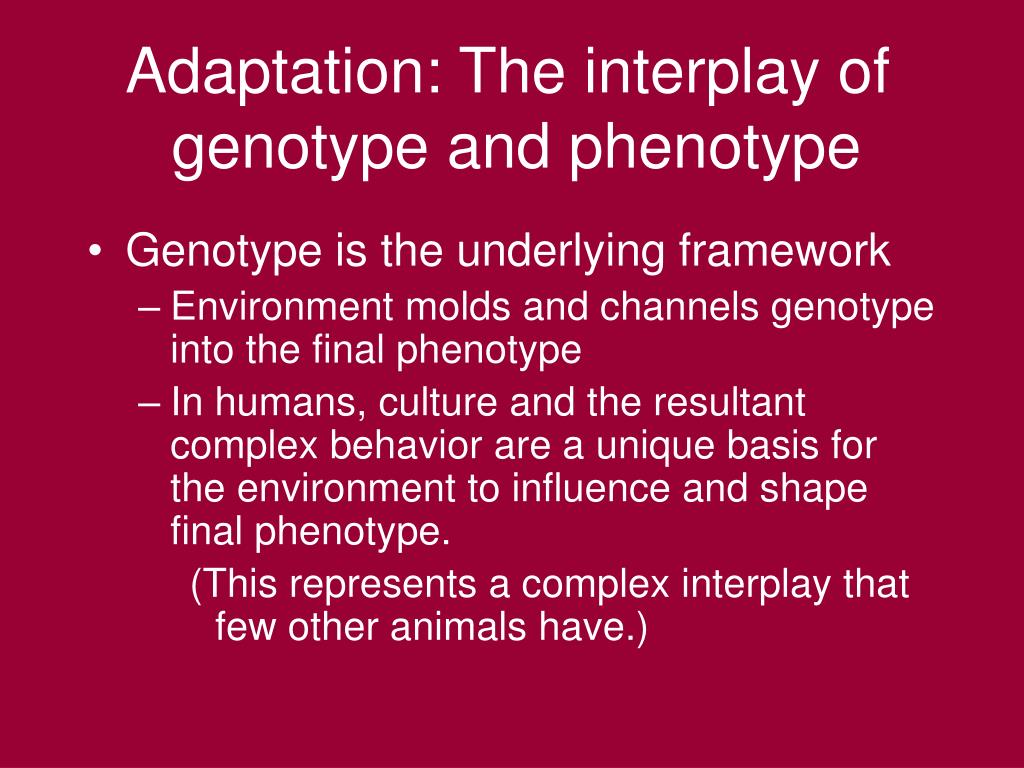 Adaptation: The interplay of genotype and phenotype

• Genotype is the underlying framework
– Environment molds and channels genotype into the final phenotype
– In humans, culture and the resultant complex behavior are a unique basis for the environment to influence and shape final phenotype.
(This represents a complex interplay that few other animals have.)